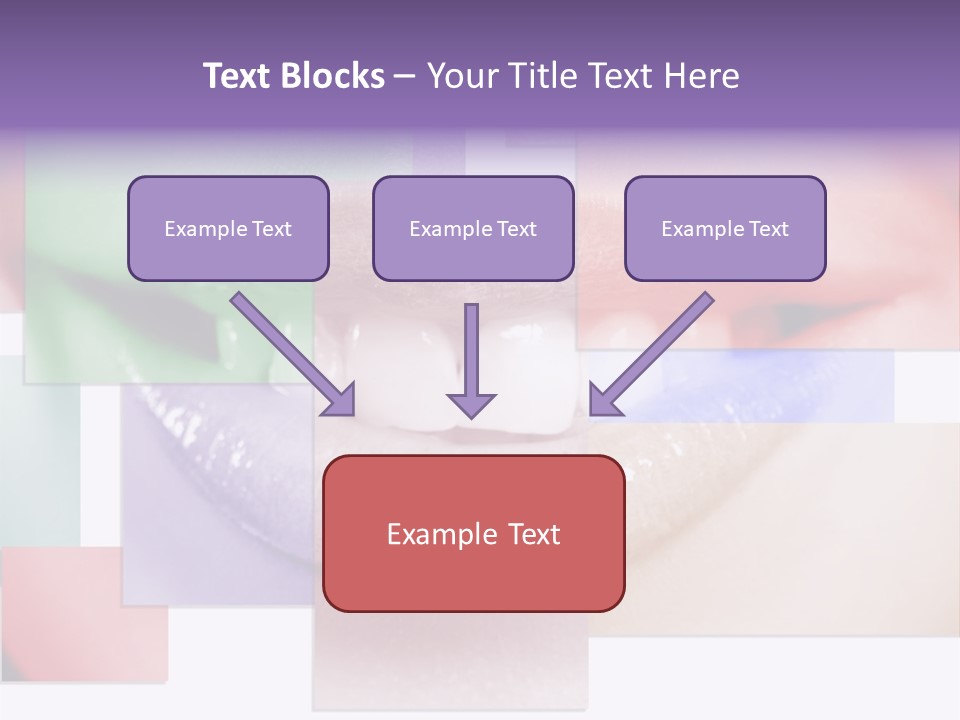 Text Blocks – Your Title Text Here

Example Text

Example Text

Example Text

Example Text